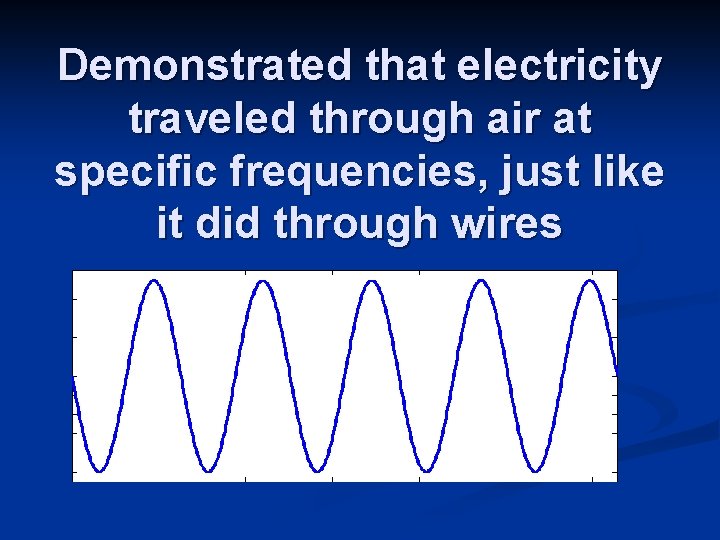 Demonstrated that electricity traveled through air at specific frequencies, just like it did through wires